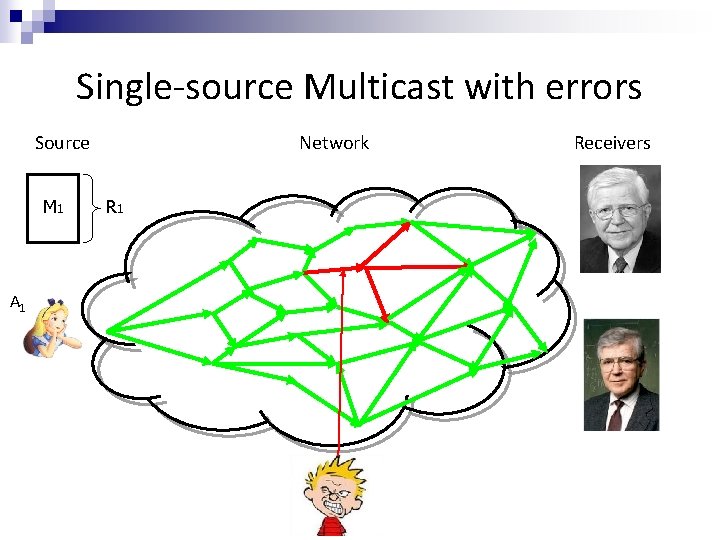 Single-source Multicast with errors

Source

Network

Receivers

$M_1$

$R_1$

$A_1$